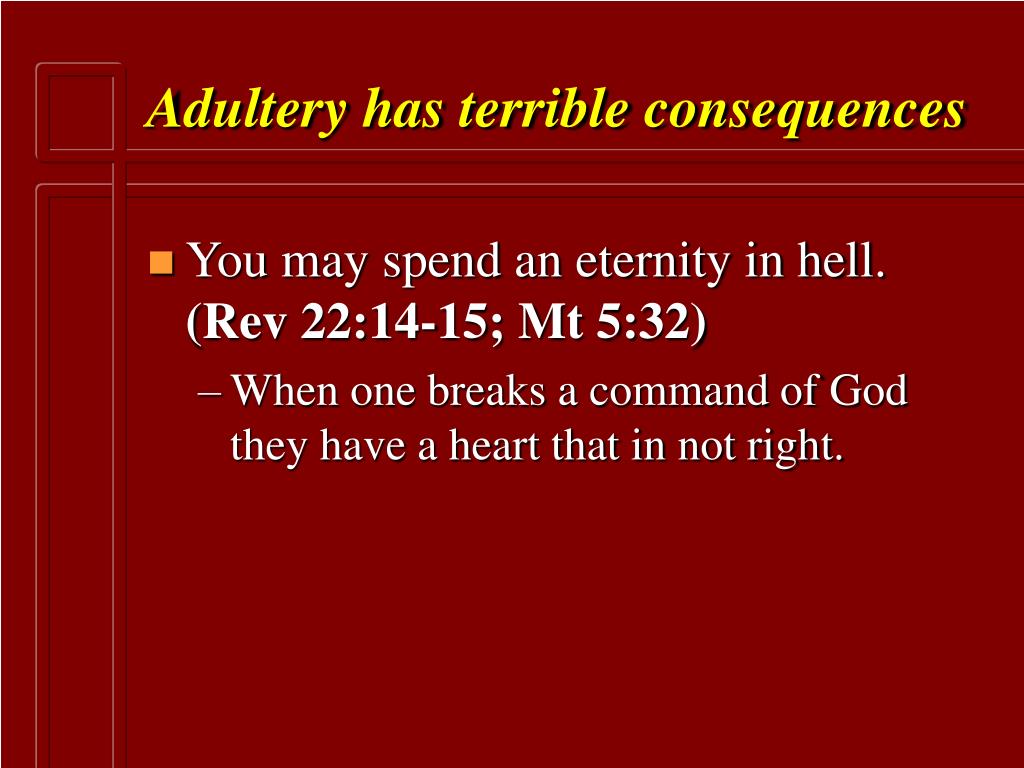 Adultery has terrible consequences

You may spend an eternity in hell. (Rev 22:14-15; Mt 5:32)

– When one breaks a command of God they have a heart that in not right.